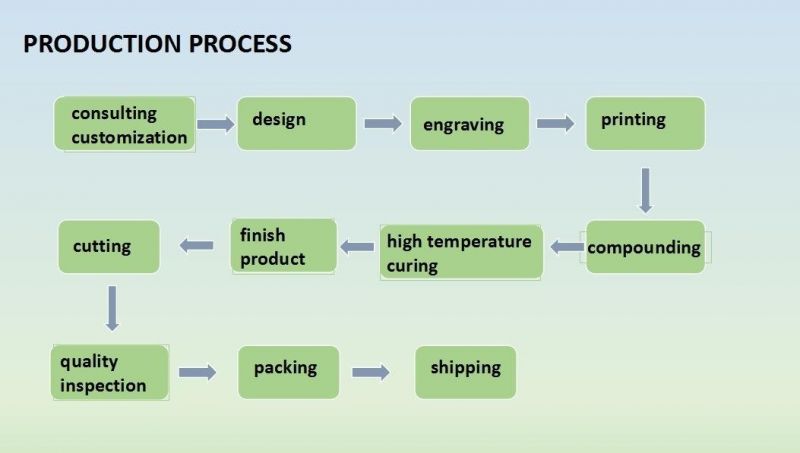 PRODUCTION PROCESS

consulting customization

design

engraving

printing

compounding

high temperature curing

finish product

cutting

quality inspection

packing

shipping